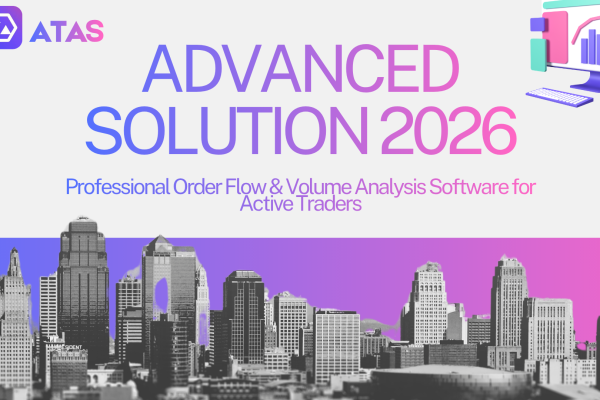 ATAS

ADVANCED SOLUTION 2026

Professional Order Flow & Volume Analysis Software for Active Traders